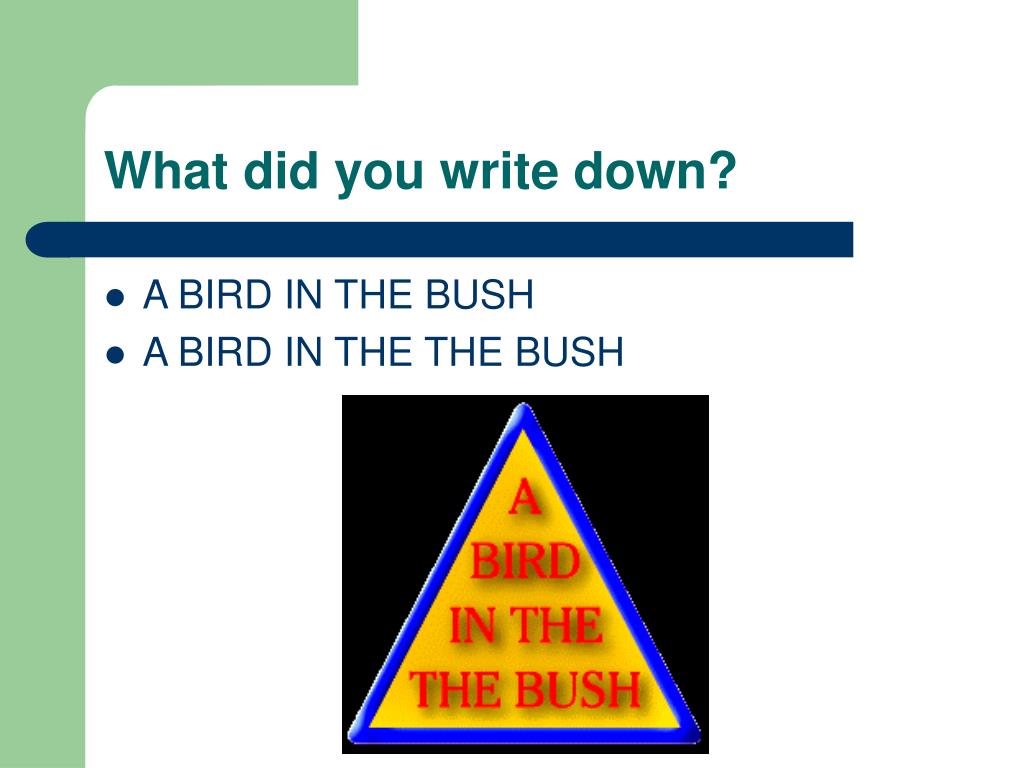 What did you write down?

- A BIRD IN THE BUSH
- A BIRD IN THE THE BUSH

A
BIRD
IN THE
THE BUSH